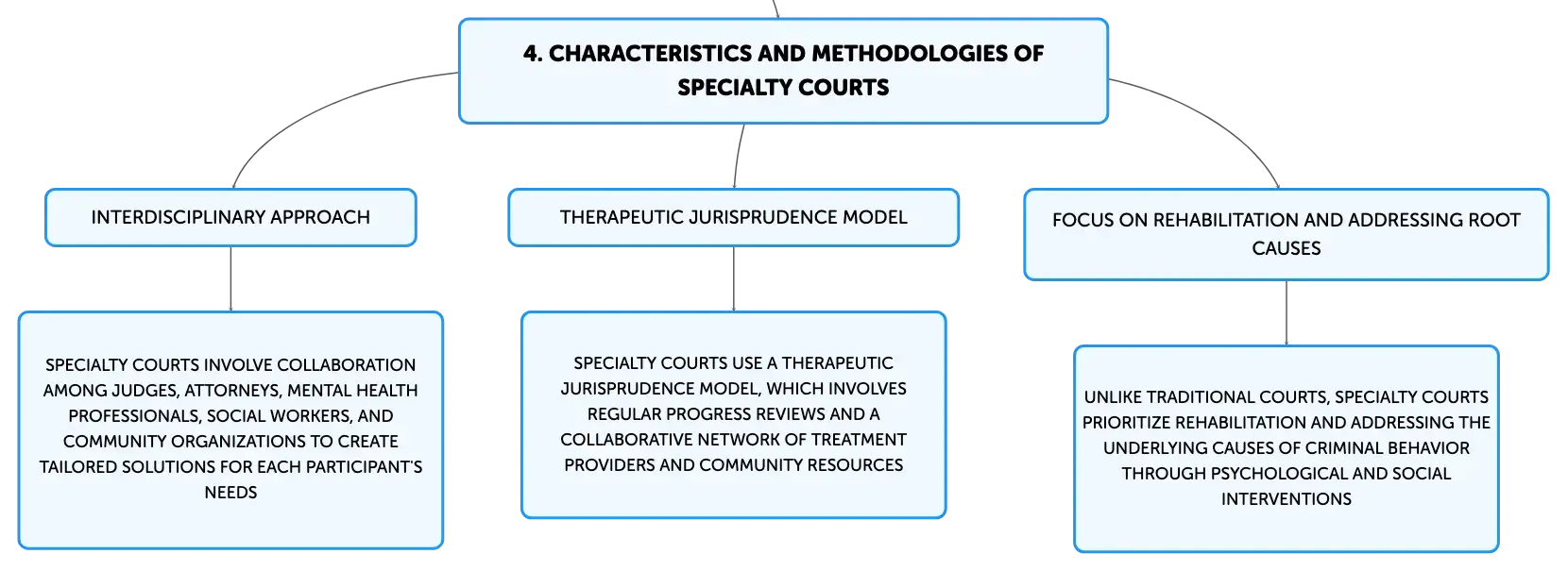 4. CHARACTERISTICS AND METHODOLOGIES OF SPECIALTY COURTS

INTERDISCIPLINARY APPROACH

SPECIALTY COURTS INVOLVE COLLABORATION AMONG JUDGES, ATTORNEYS, MENTAL HEALTH PROFESSIONALS, SOCIAL WORKERS, AND COMMUNITY ORGANIZATIONS TO CREATE TAILORED SOLUTIONS FOR EACH PARTICIPANT'S NEEDS

THERAPEUTIC JURISPRUDENCE MODEL

SPECIALTY COURTS USE A THERAPEUTIC JURISPRUDENCE MODEL, WHICH INVOLVES REGULAR PROGRESS REVIEWS AND A COLLABORATIVE NETWORK OF TREATMENT PROVIDERS AND COMMUNITY RESOURCES

FOCUS ON REHABILITATION AND ADDRESSING ROOT CAUSES

UNLIKE TRADITIONAL COURTS, SPECIALTY COURTS PRIORITIZE REHABILITATION AND ADDRESSING THE UNDERLYING CAUSES OF CRIMINAL BEHAVIOR THROUGH PSYCHOLOGICAL AND SOCIAL INTERVENTIONS